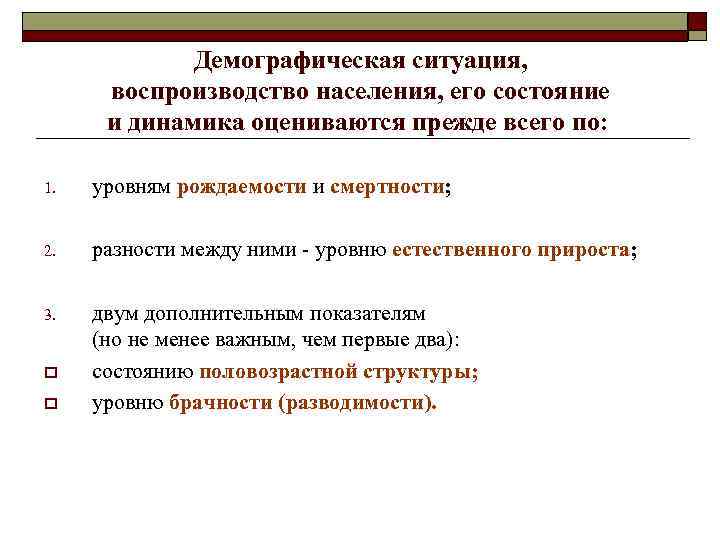 Демографическая ситуация, воспроизводство населения, его состояние и динамика оцениваются прежде всего по:

1. уровням рождаемости и смертности;

2. разности между ними - уровню естественного прироста;

3. двум дополнительным показателям (но не менее важным, чем первые два):

состоянию половозрастной структуры;

уровню брачности (разводимости).